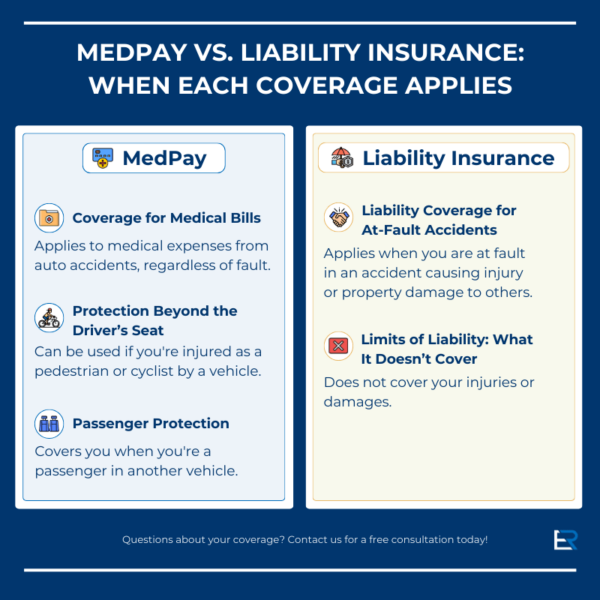 MEDPAY VS. LIABILITY INSURANCE: WHEN EACH COVERAGE APPLIES

MedPay

Coverage for Medical Bills
Applies to medical expenses from auto accidents, regardless of fault.

Protection Beyond the Driver's Seat
Can be used if you're injured as a pedestrian or cyclist by a vehicle.

Passenger Protection
Covers you when you're a passenger in another vehicle.

Liability Insurance

Liability Coverage for At-Fault Accidents
Applies when you are at fault in an accident causing injury or property damage to others.

Limits of Liability: What It Doesn't Cover
Does not cover your injuries or damages.

Questions about your coverage? Contact us for a free consultation today!

ER